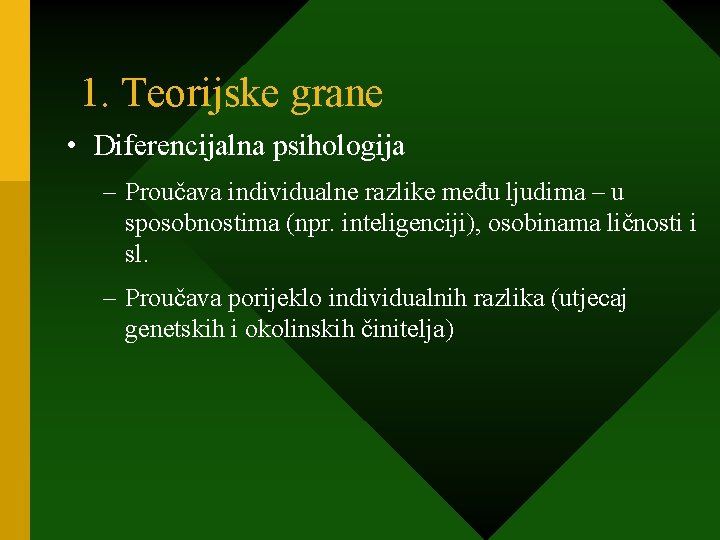 1. Teorijske grane

• Diferencijalna psihologija

– Proučava individualne razlike među ljudima – u sposobnostima (npr. inteligenciji), osobinama ličnosti i sl.

– Proučava porijeklo individualnih razlika (utjecaj genetskih i okolinskih činitelja)